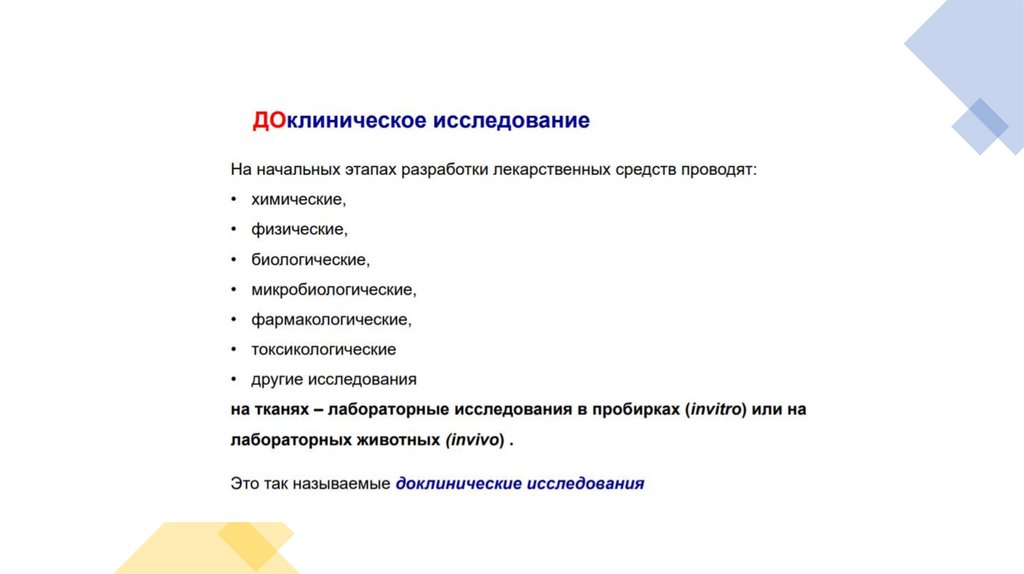 ДОклиническое исследование

На начальных этапах разработки лекарственных средств проводят:

• химические,
• физические,
• биологические,
• микробиологические,
• фармакологические,
• токсикологические
• другие исследования

на тканях – лабораторные исследования в пробирках (invitro) или на лабораторных животных (invivo) .

Это так называемые доклинические исследования